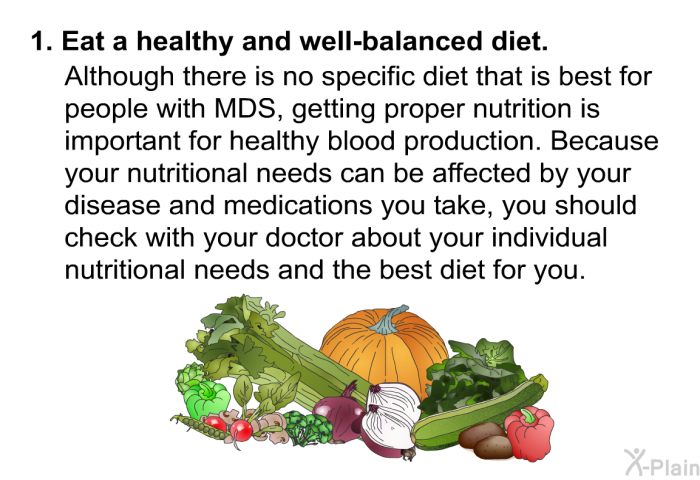 1. Eat a healthy and well-balanced diet.

Although there is no specific diet that is best for people with MDS, getting proper nutrition is important for healthy blood production. Because your nutritional needs can be affected by your disease and medications you take, you should check with your doctor about your individual nutritional needs and the best diet for you.

X-Plain